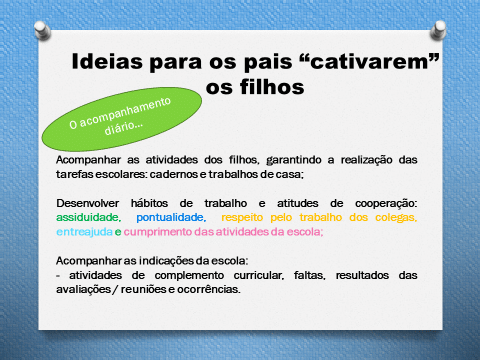 Ideias para os pais “cativarem” os filhos

O acompanhamento diário...

Acompanhar as atividades dos filhos, garantindo a realização das tarefas escolares: cadernos e trabalhos de casa;

Desenvolver hábitos de trabalho e atitudes de cooperação: assiduidade, pontualidade, respeito pelo trabalho dos colegas, entreajuda e cumprimento das atividades da escola;

Acompanhar as indicações da escola:
- atividades de complemento curricular, faltas, resultados das avaliações / reuniões e ocorrências.